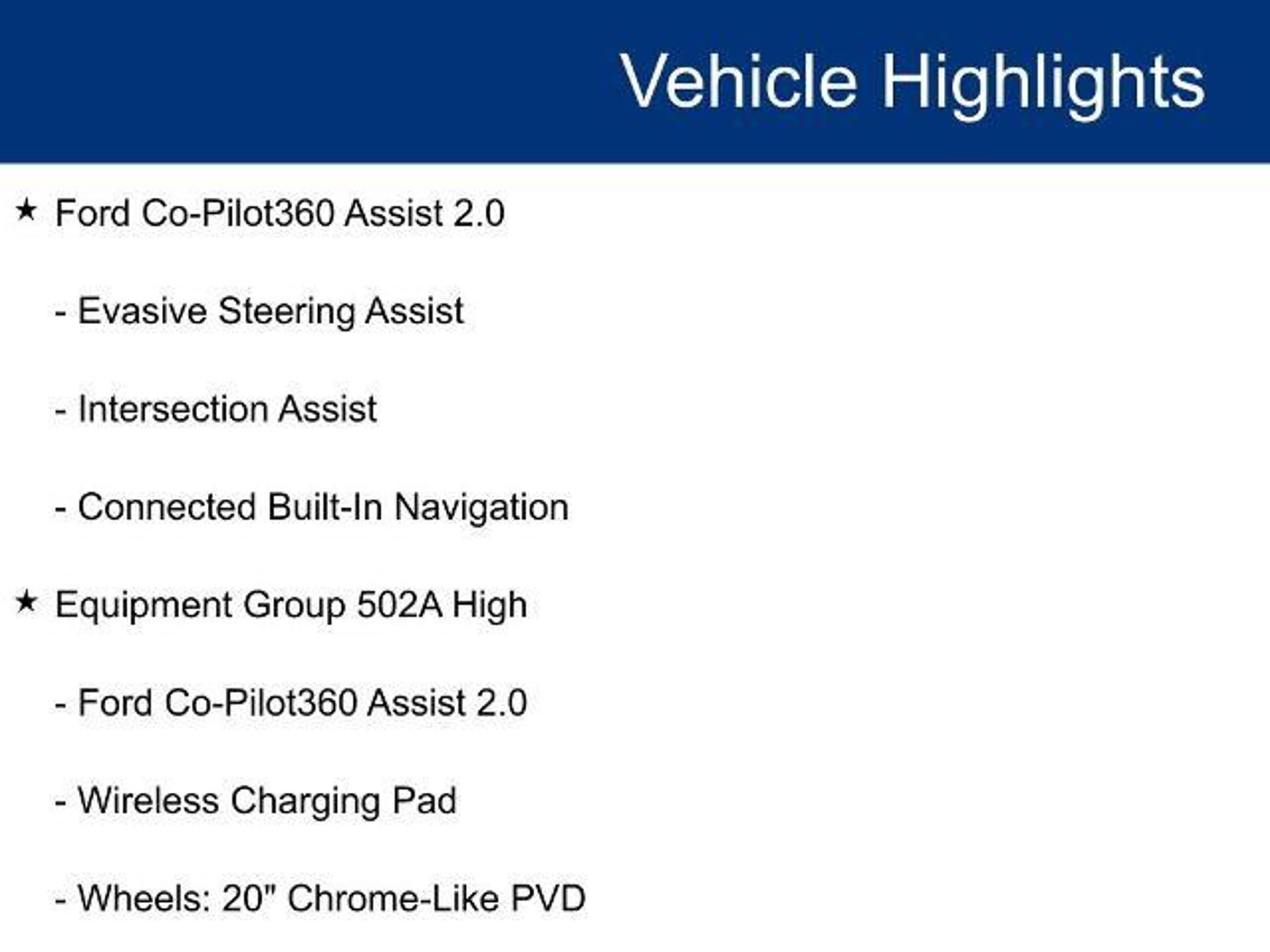 Vehicle Highlights

★ Ford Co-Pilot360 Assist 2.0

- Evasive Steering Assist

- Intersection Assist

- Connected Built-In Navigation

★ Equipment Group 502A High

- Ford Co-Pilot360 Assist 2.0

- Wireless Charging Pad

- Wheels: 20" Chrome-Like PVD